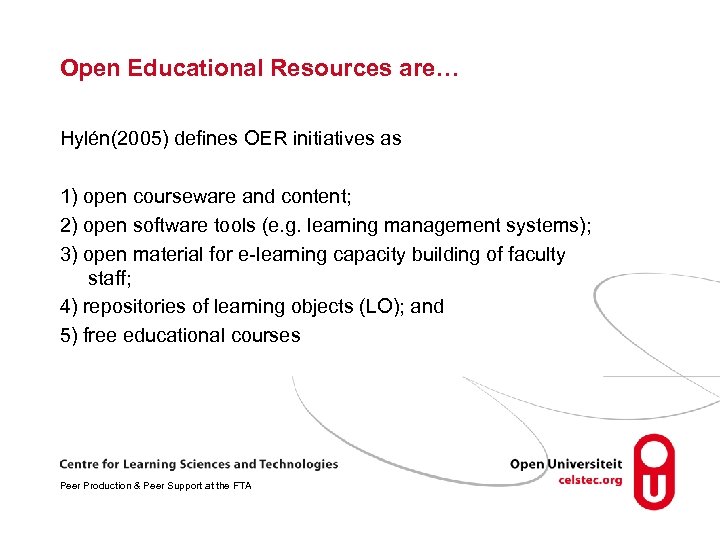 Open Educational Resources are…

Hylén(2005) defines OER initiatives as

1) open courseware and content;
2) open software tools (e.g. learning management systems);
3) open material for e-learning capacity building of faculty staff;
4) repositories of learning objects (LO); and
5) free educational courses

Centre for Learning Sciences and Technologies

Peer Production & Peer Support at the FTA

Open Universiteit
celstec.org